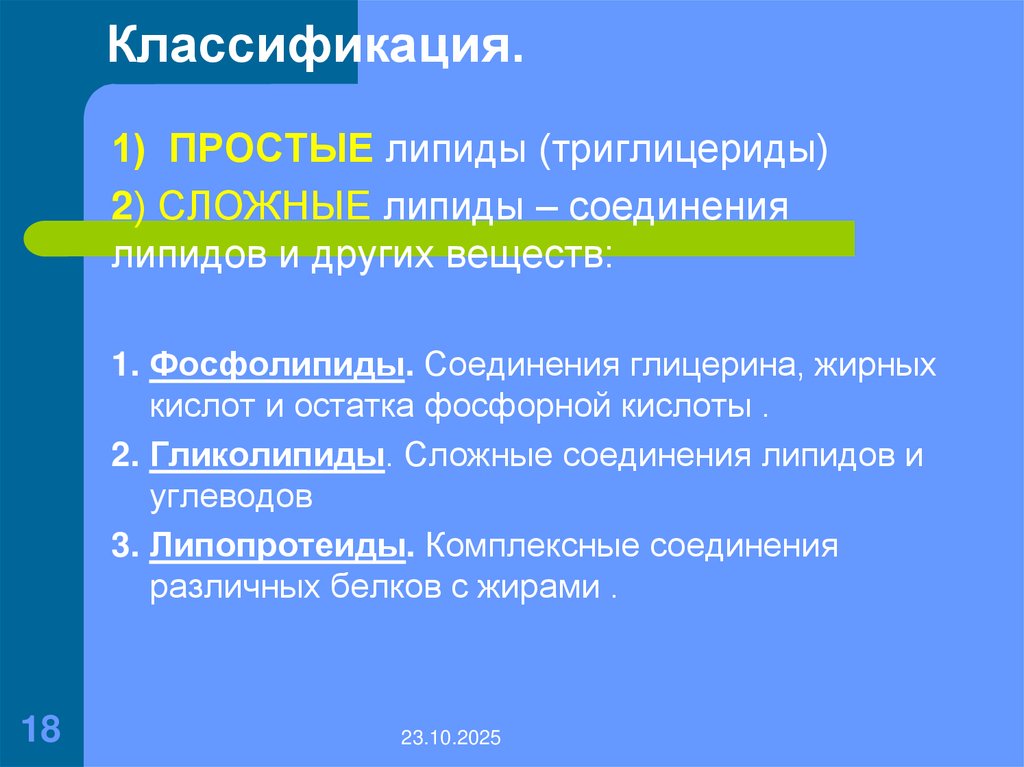 Классификация.

1) ПРОСТЫЕ липиды (триглицериды)

2) СЛОЖНЫЕ липиды – соединения липидов и других веществ:

1. Фосфолипиды. Соединения глицерина, жирных кислот и остатка фосфорной кислоты .

2. Гликолипиды. Сложные соединения липидов и углеводов

3. Липопротеиды. Комплексные соединения различных белков с жирами .

18

23.10.2025